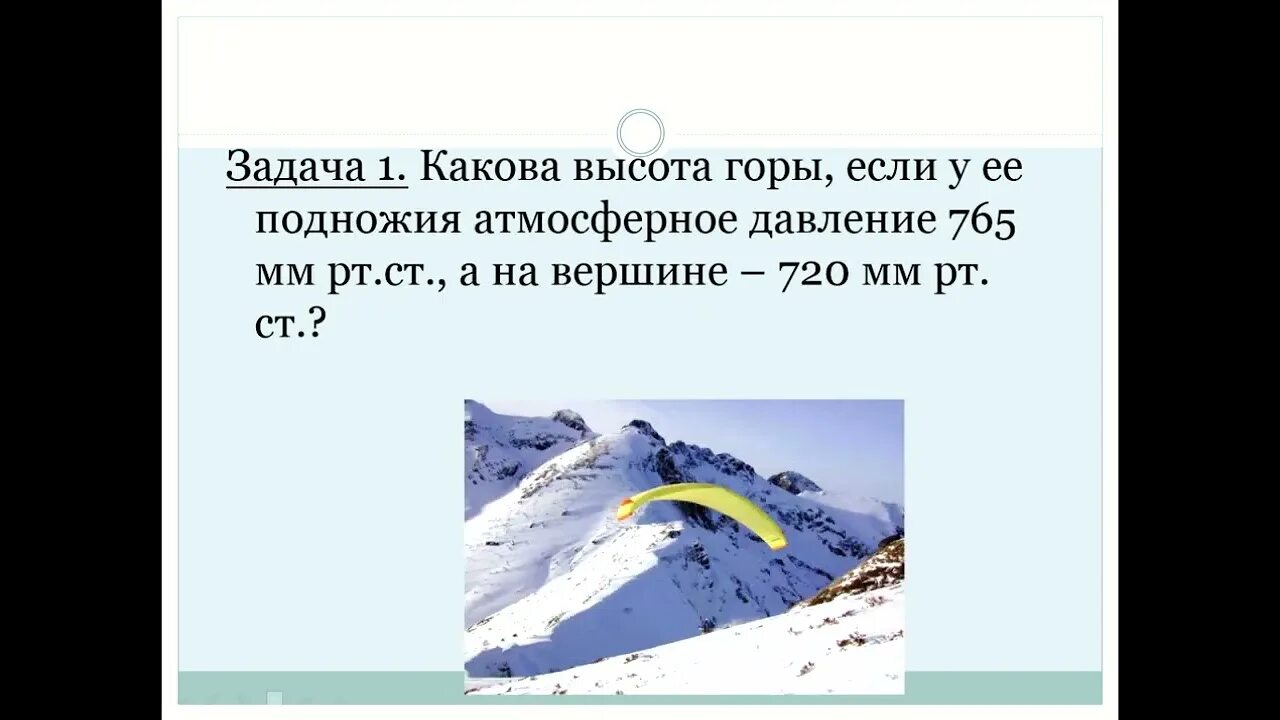 Задача 1. Какова высота горы, если у ее подножия атмосферное давление 765 мм рт.ст., а на вершине – 720 мм рт. ст.?